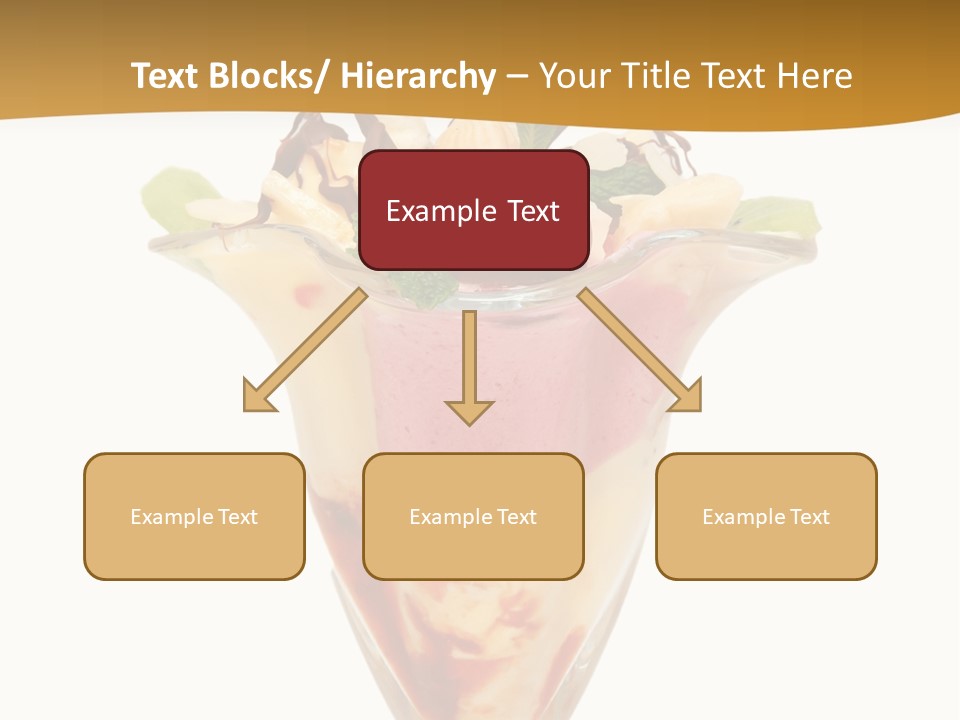 Text Blocks/ Hierarchy – Your Title Text Here

Example Text

Example Text

Example Text

Example Text